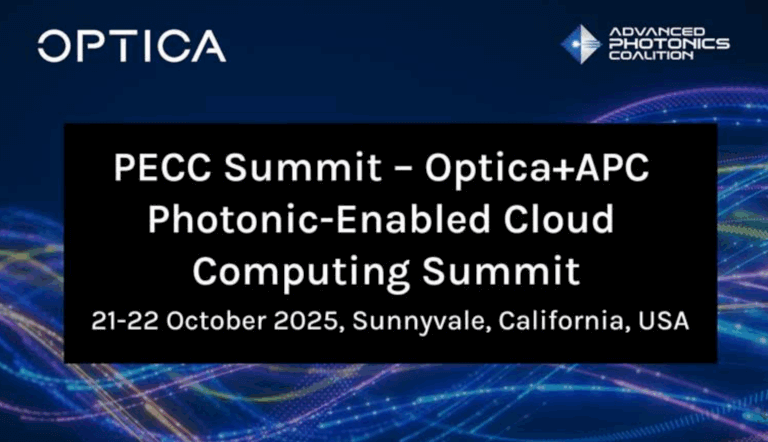 OPTICA

ADVANCED PHOTONICS COALITION

PECC Summit – Optica+APC Photonic-Enabled Cloud Computing Summit

21-22 October 2025, Sunnyvale, California, USA